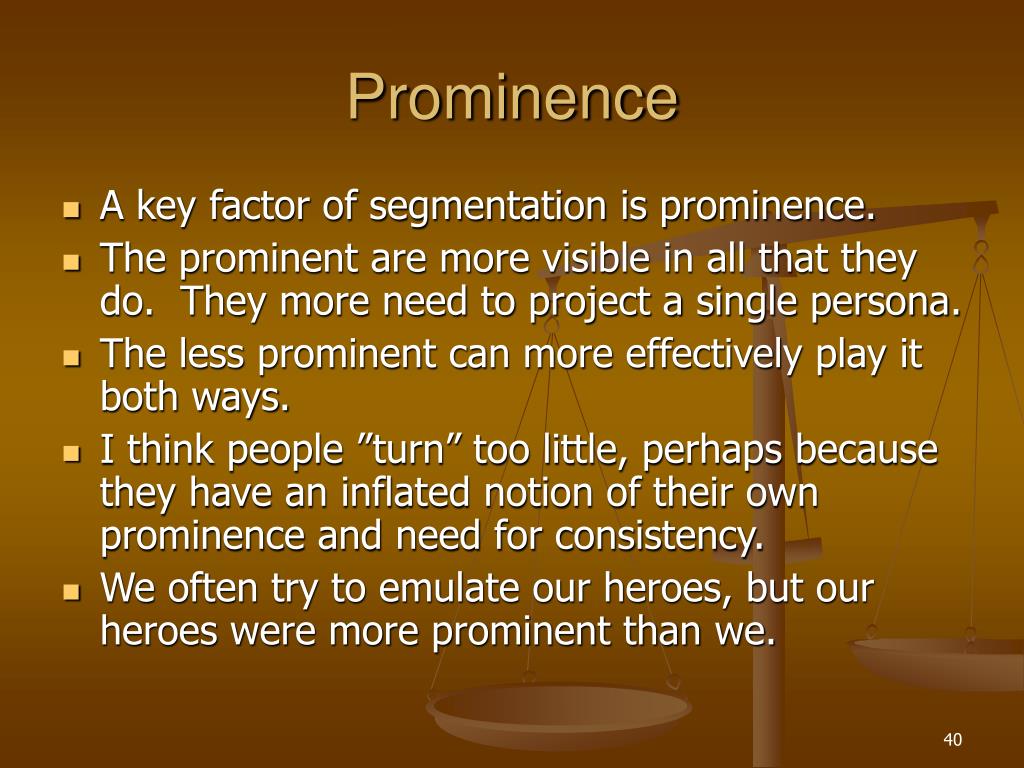 Prominence

- A key factor of segmentation is prominence.
- The prominent are more visible in all that they do. They more need to project a single persona.
- The less prominent can more effectively play it both ways.
- I think people ”turn” too little, perhaps because they have an inflated notion of their own prominence and need for consistency.
- We often try to emulate our heroes, but our heroes were more prominent than we.

40